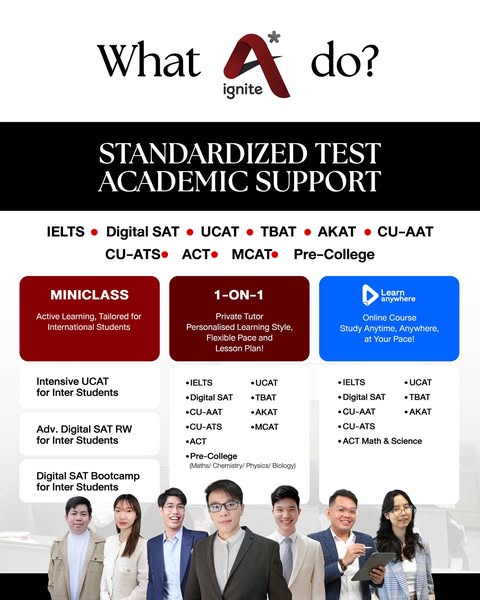 What A* ignite do?

STANDARDIZED TEST ACADEMIC SUPPORT

IELTS • Digital SAT • UCAT • TBAT • AKAT • CU-AAT
CU-ATS• ACT• MCAT• Pre-College

MINICLASS
Active Learning, Tailored for International Students

Intensive UCAT for Inter Students

Adv. Digital SAT RW for Inter Students

Digital SAT Bootcamp for Inter Students

1-ON-1
Private Tutor Personalised Learning Style, Flexible Pace and Lesson Plan!

•IELTS
•Digital SAT
•CU-AAT
•CU-ATS
•ACT
•Pre-College
(Maths/ Chemistry/ Physics/ Biology)
•UCAT
•TBAT
•AKAT
•MCAT

Learn anywhere
Online Course Study Anytime, Anywhere, at Your Pace!

•IELTS
•Digital SAT
•CU-AAT
•CU-ATS
•ACT Math & Science
•UCAT
•TBAT
•AKAT